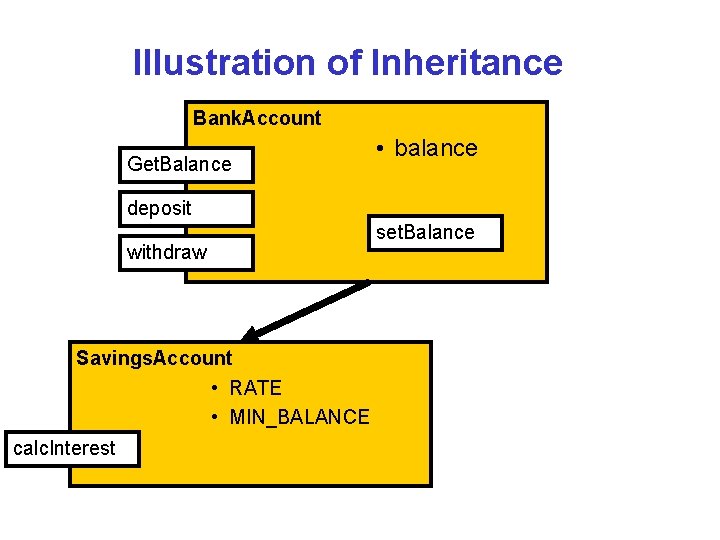 Illustration of Inheritance

BankAccount

• balance

GetBalance

deposit

withdraw

setBalance

SavingsAccount

• RATE
• MIN_BALANCE

calcInterest